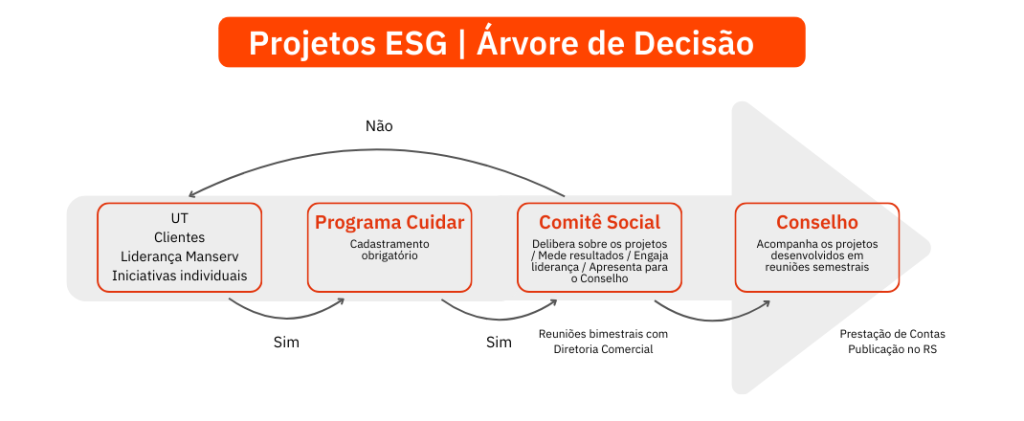 Projetos ESG | Árvore de Decisão

Não

UT
Clientes
Liderança Manserv
Iniciativas individuais

Programa Cuidar
Cadastramento obrigatório

Comitê Social
Delibera sobre os projetos / Mede resultados / Engaja liderança / Apresenta para o Conselho

Conselho
Acompanha os projetos desenvolvidos em reuniões semestrais

Sim

Sim

Reuniões bimestrais com Diretoria Comercial

Prestação de Contas
Publicação no RS